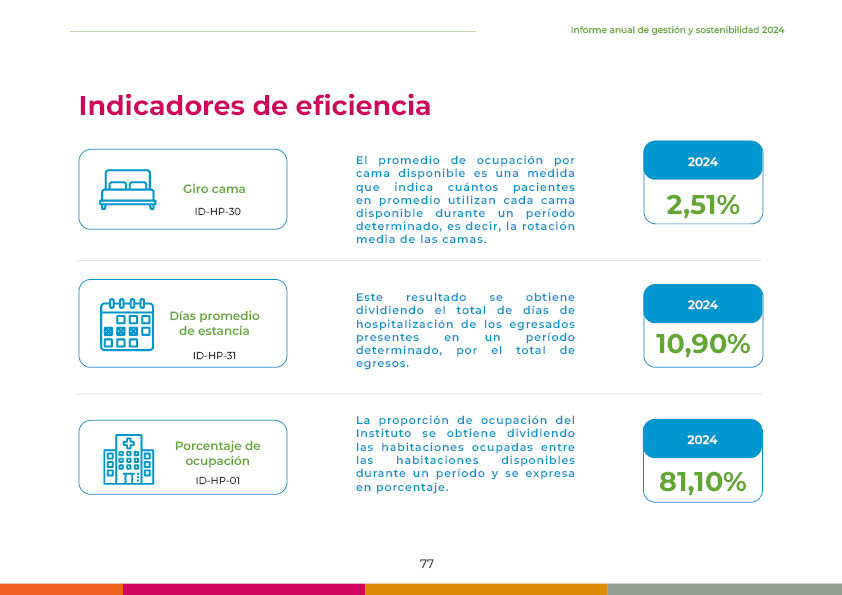 Informe anual de gestión y sostenibilidad 2024

Indicadores de eficiencia

Giro cama
ID-HP-30

El promedio de ocupación por cama disponible es una medida que indica cuántos pacientes en promedio utilizan cada cama disponible durante un período determinado, es decir, la rotación media de las camas.

2024
2,51%

Días promedio de estancia
ID-HP-31

Este resultado se obtiene dividiendo el total de días de hospitalización de los egresados presentes en un período determinado, por el total de egresos.

2024
10,90%

Porcentaje de ocupación
ID-HP-01

La proporción de ocupación del Instituto se obtiene dividiendo las habitaciones ocupadas entre las habitaciones disponibles durante un período y se expresa en porcentaje.

2024
81,10%

77